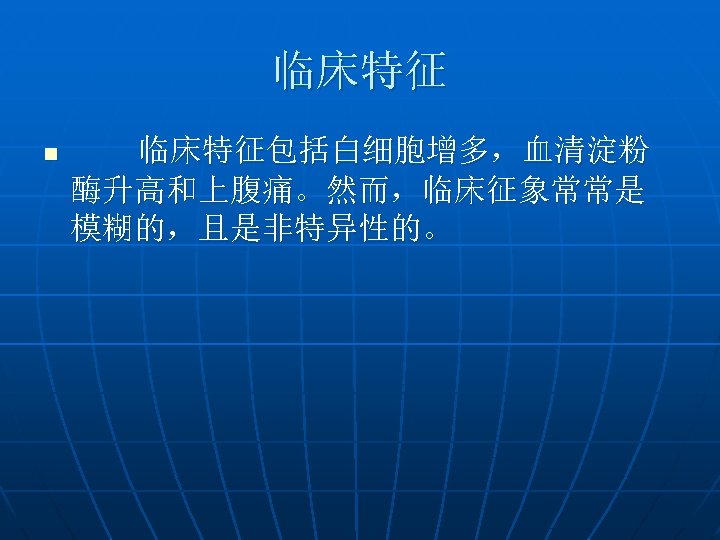 临床特征

临床特征包括白细胞增多，血清淀粉酶升高和上腹痛。然而，临床征象常常是模糊的，且是非特异性的。